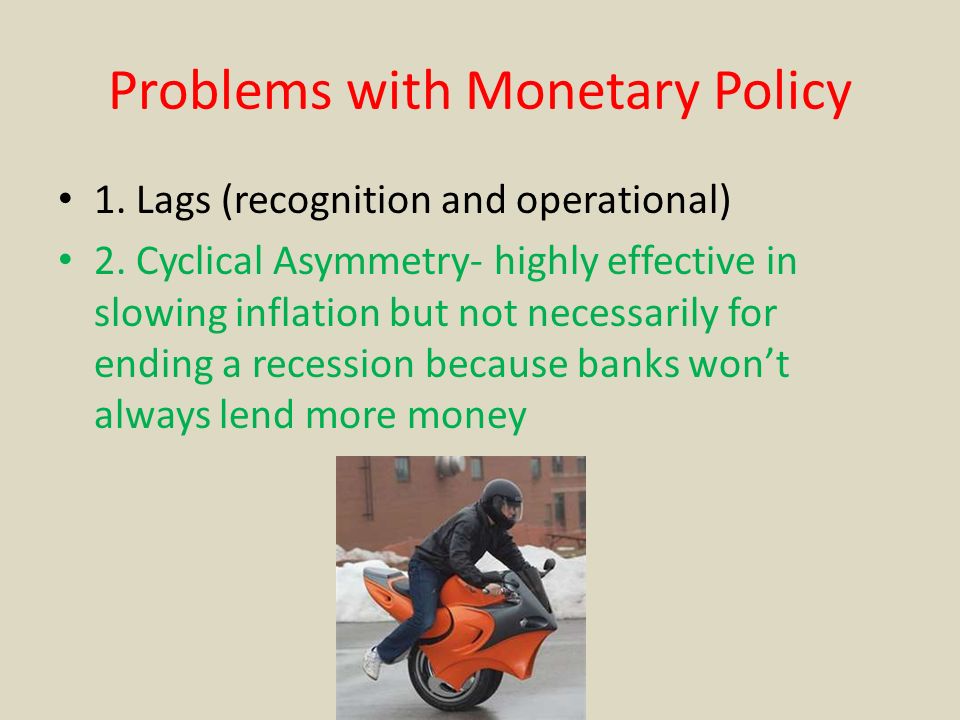 Problems with Monetary Policy

• 1. Lags (recognition and operational)

• 2. Cyclical Asymmetry- highly effective in slowing inflation but not necessarily for ending a recession because banks won't always lend more money